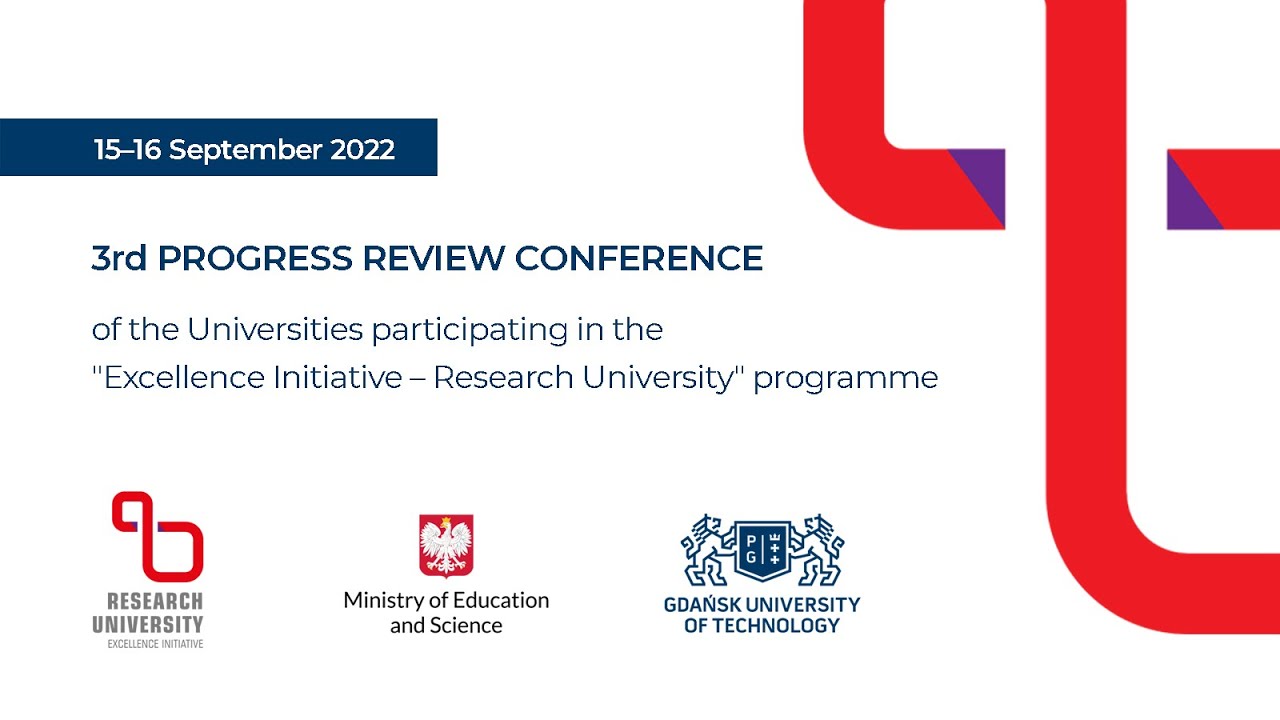 15–16 September 2022

3rd PROGRESS REVIEW CONFERENCE

of the Universities participating in the "Excellence Initiative – Research University" programme

RESEARCH UNIVERSITY
EXCELLENCE INITIATIVE

Ministry of Education and Science

P G

GDAŃSK UNIVERSITY OF TECHNOLOGY